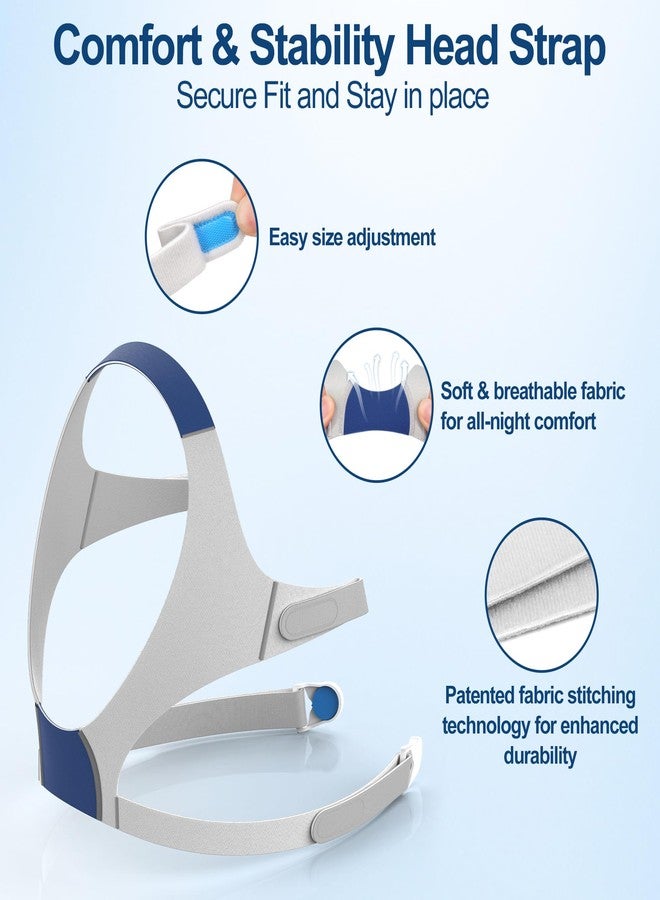 Comfort & Stability Head Strap
Secure Fit and Stay in place

Easy size adjustment

Soft & breathable fabric for all-night comfort

Patented fabric stitching technology for enhanced durability